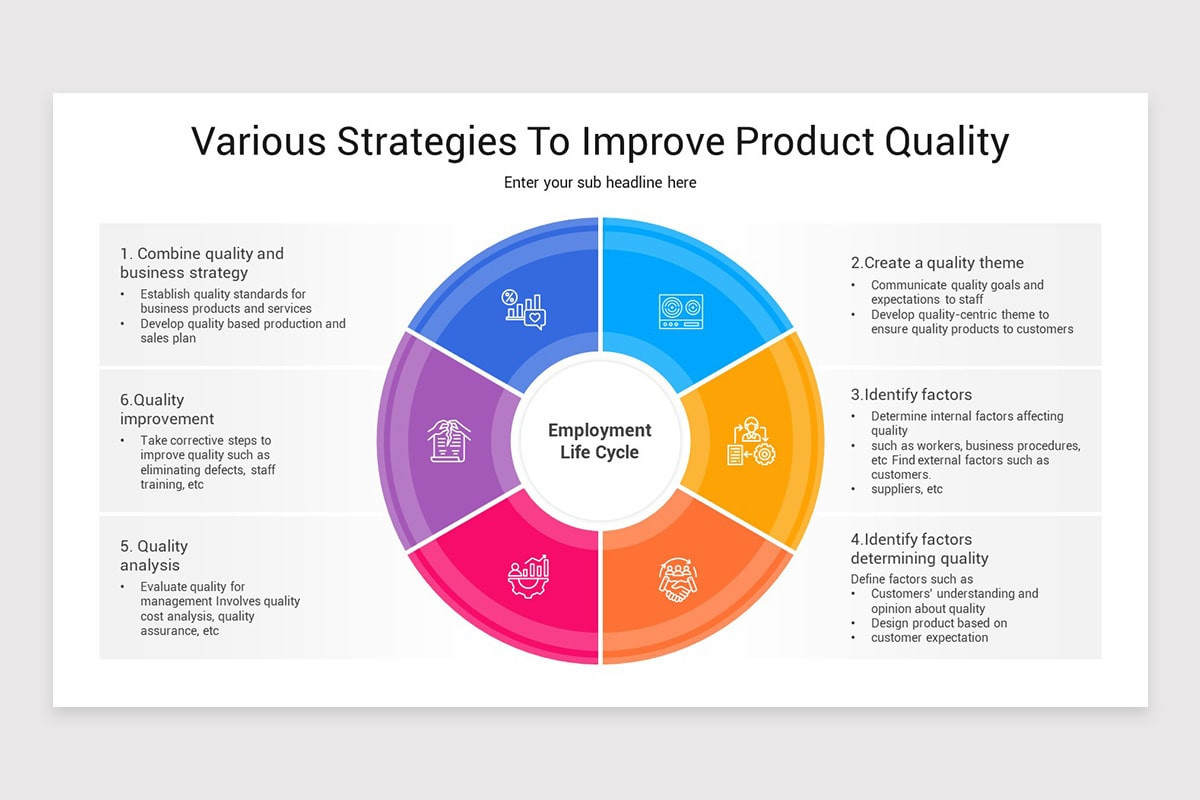 Various Strategies To Improve Product Quality

Enter your sub headline here

1. Combine quality and business strategy

• Establish quality standards for business products and services
• Develop quality based production and sales plan

6.Quality improvement

• Take corrective steps to improve quality such as eliminating defects, staff training, etc

5. Quality analysis

• Evaluate quality for management Involves quality cost analysis, quality assurance, etc

Employment Life Cycle

2.Create a quality theme

• Communicate quality goals and expectations to staff
• Develop quality-centric theme to ensure quality products to customers

3.Identify factors

• Determine internal factors affecting quality
• such as workers, business procedures, etc Find external factors such as customers.
• suppliers, etc

4.Identify factors determining quality

Define factors such as
• Customers' understanding and opinion about quality
• Design product based on
• customer expectation